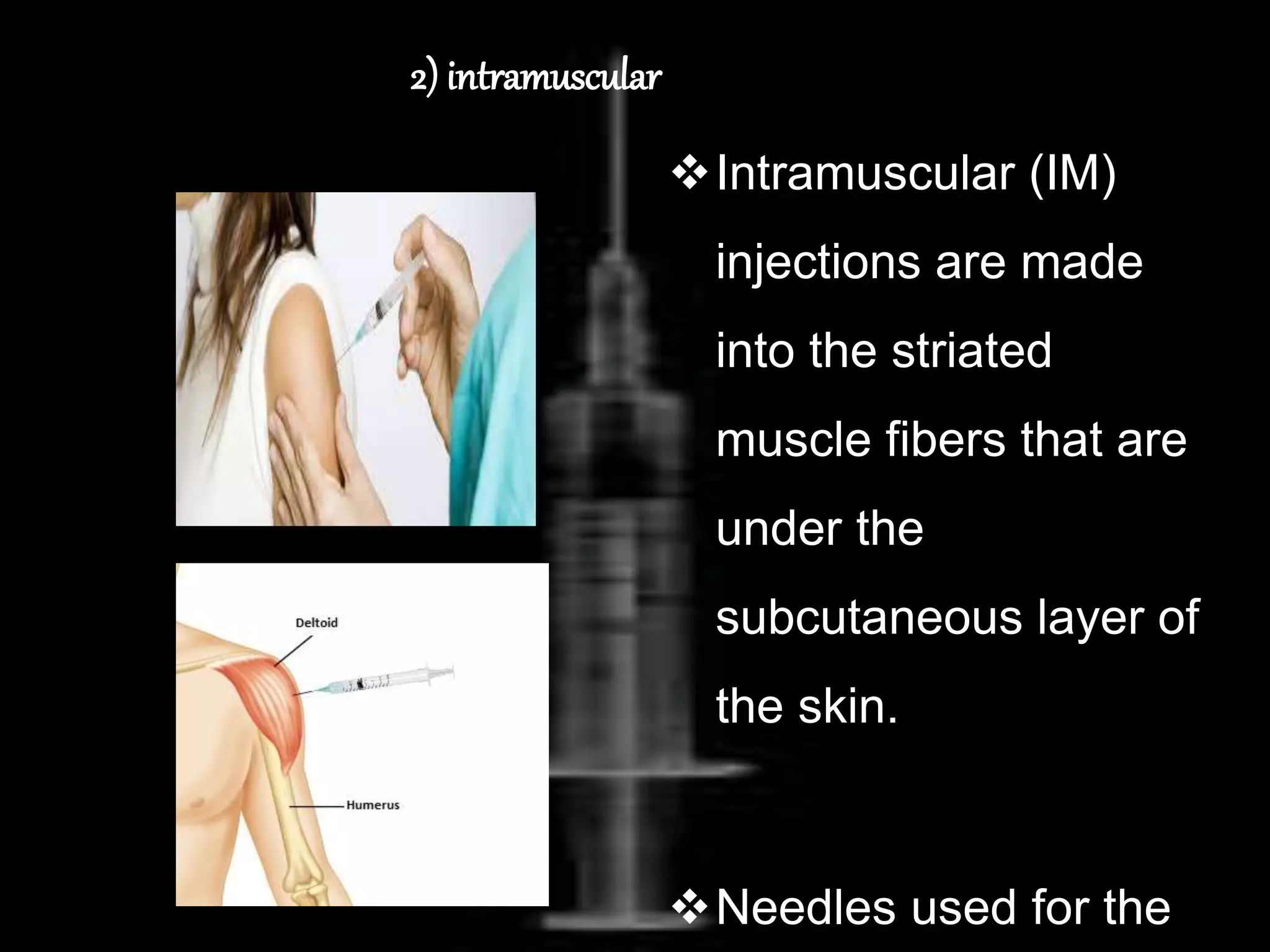 2) intramuscular

Deltoid

Humerus

❖ Intramuscular (IM) injections are made into the striated muscle fibers that are under the subcutaneous layer of the skin.

❖ Needles used for the